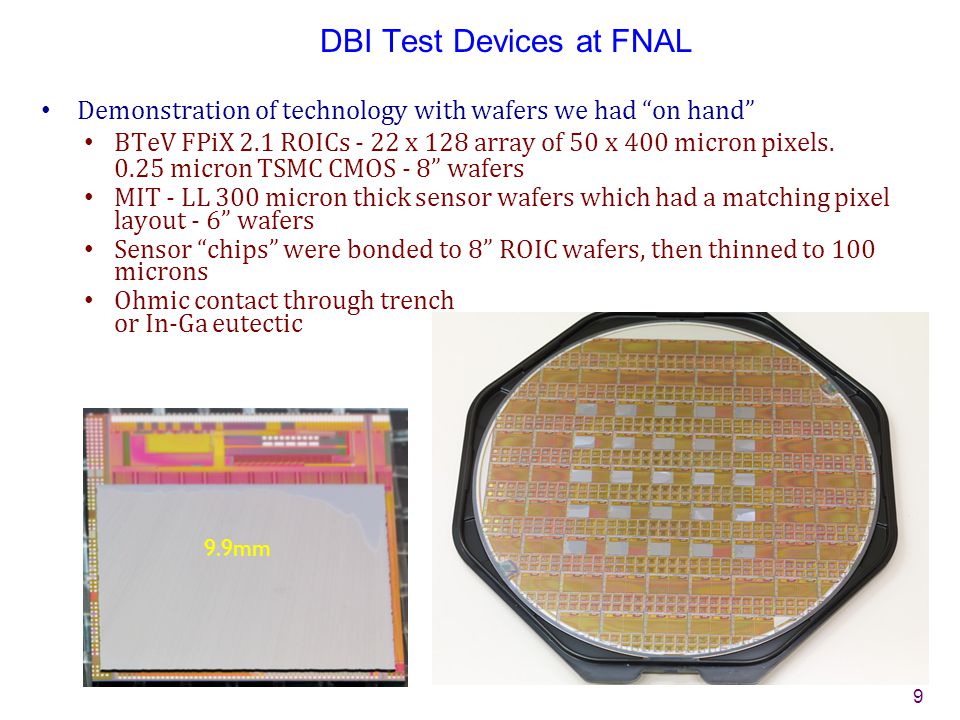 DBI Test Devices at FNAL

• Demonstration of technology with wafers we had “on hand”
  • BTeV FPiX 2.1 ROICs - 22 x 128 array of 50 x 400 micron pixels. 0.25 micron TSMC CMOS - 8” wafers
  • MIT - LL 300 micron thick sensor wafers which had a matching pixel layout - 6” wafers
  • Sensor “chips” were bonded to 8” ROIC wafers, then thinned to 100 microns
  • Ohmic contact through trench or In-Ga eutectic

9.9mm

9